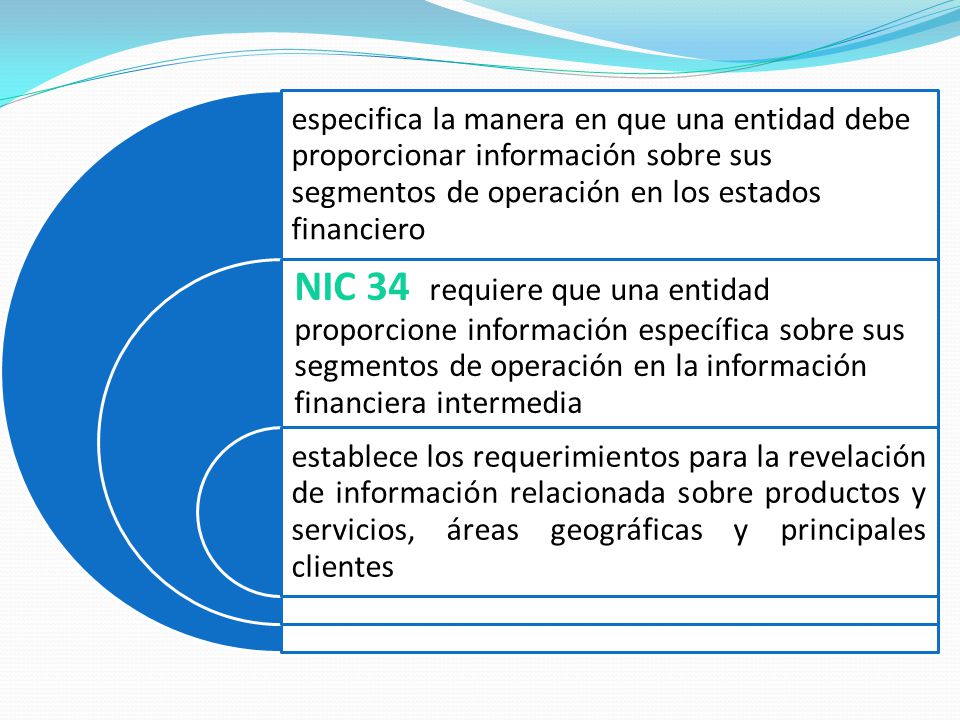 especifica la manera en que una entidad debe proporcionar información sobre sus segmentos de operación en los estados financiero

NIC 34 requiere que una entidad proporcione información específica sobre sus segmentos de operación en la información financiera intermedia

establece los requerimientos para la revelación de información relacionada sobre productos y servicios, áreas geográficas y principales clientes